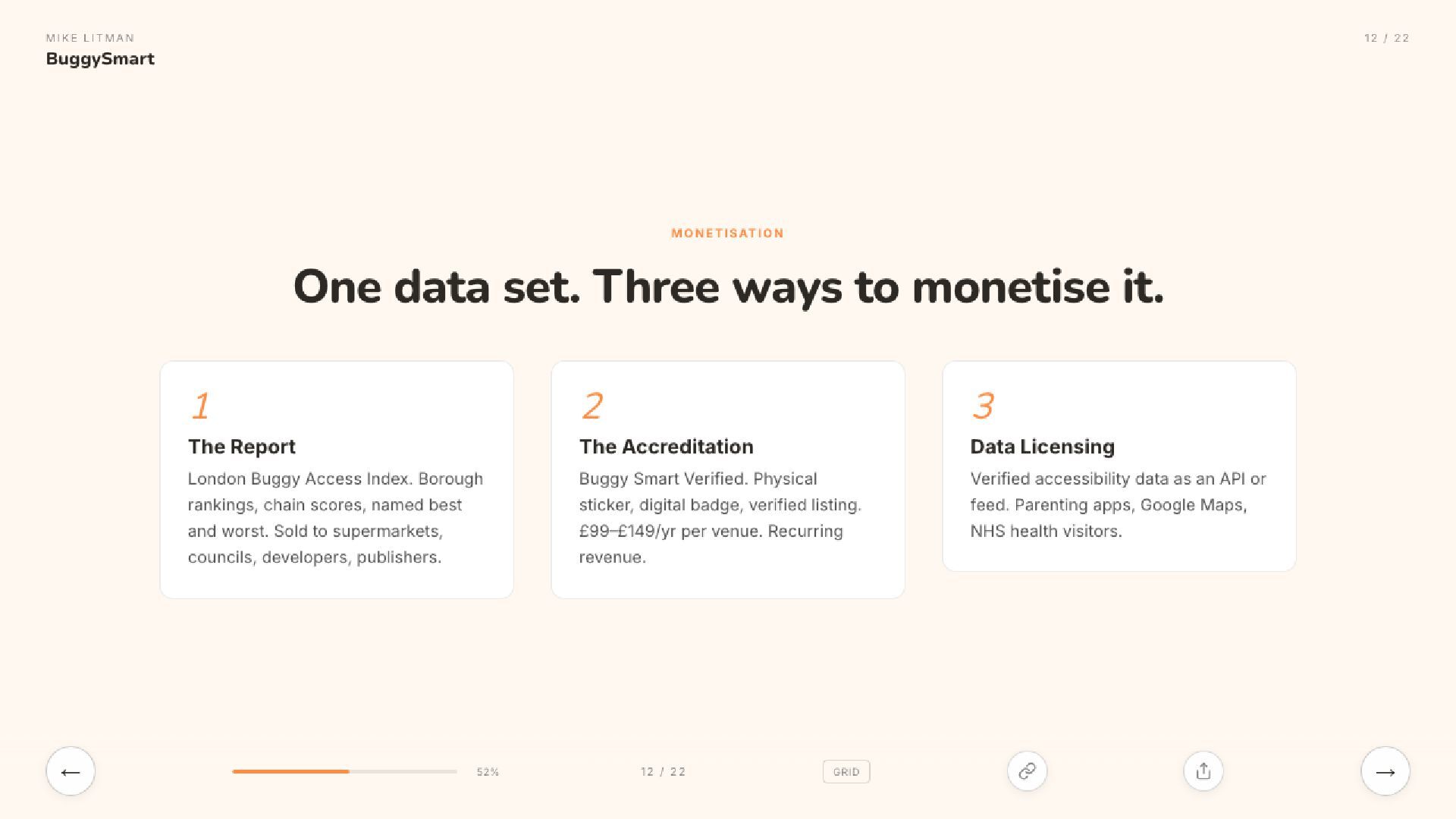 MIKE LITMAN
BuggySmart

12 / 22

MONETISATION

One data set. Three ways to monetise it.

1
The Report
London Buggy Access Index. Borough rankings, chain scores, named best and worst. Sold to supermarkets, councils, developers, publishers.

2
The Accreditation
Buggy Smart Verified. Physical sticker, digital badge, verified listing. £99–£149/yr per venue. Recurring revenue.

3
Data Licensing
Verified accessibility data as an API or feed. Parenting apps, Google Maps, NHS health visitors.

←

52%

12 / 22

GRID

→